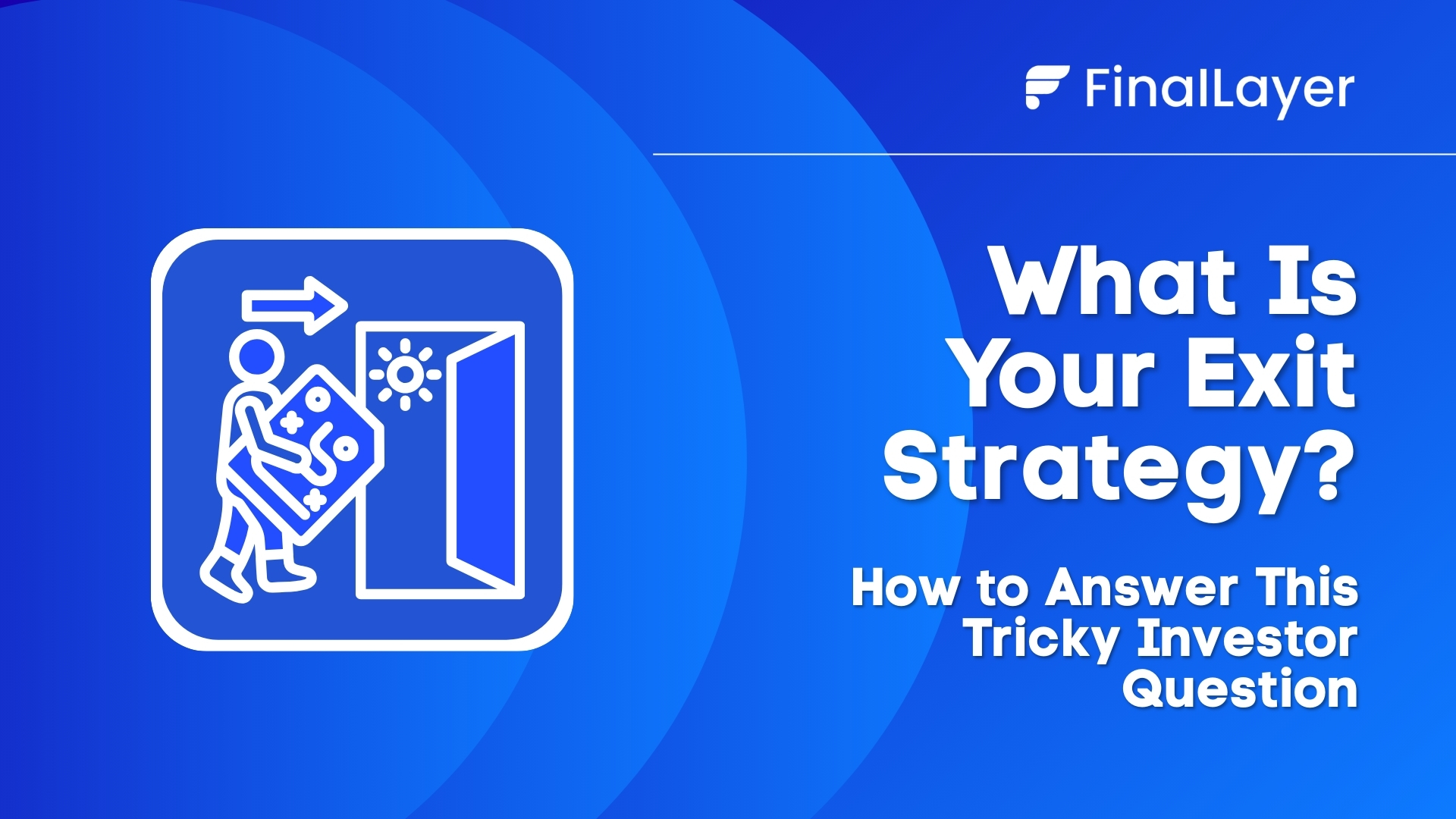 FinalLayer

What Is Your Exit Strategy?

How to Answer This Tricky Investor Question